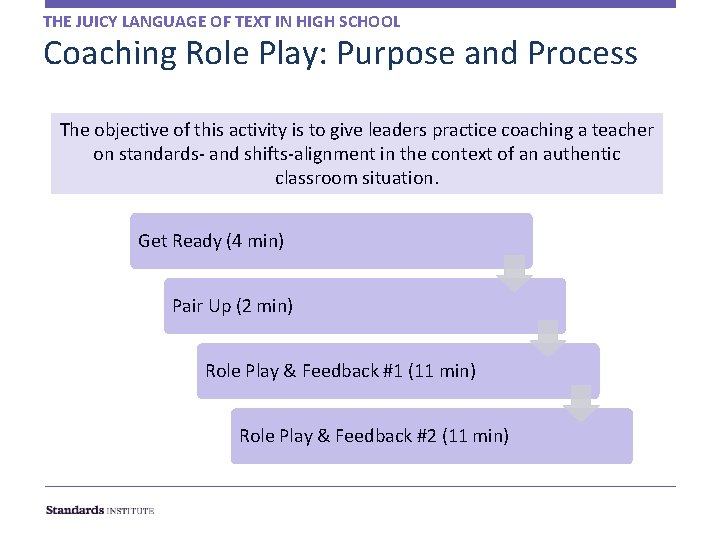 THE JUICY LANGUAGE OF TEXT IN HIGH SCHOOL

Coaching Role Play: Purpose and Process

The objective of this activity is to give leaders practice coaching a teacher on standards- and shifts-alignment in the context of an authentic classroom situation.

Get Ready (4 min)

Pair Up (2 min)

Role Play & Feedback #1 (11 min)

Role Play & Feedback #2 (11 min)

Standards INSTITUTE